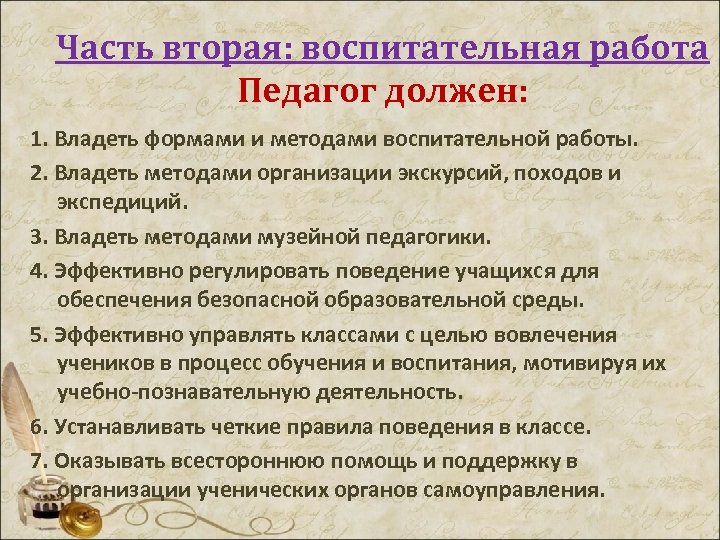 Часть вторая: воспитательная работа
Педагог должен:

1. Владеть формами и методами воспитательной работы.

2. Владеть методами организации экскурсий, походов и экспедиций.

3. Владеть методами музейной педагогики.

4. Эффективно регулировать поведение учащихся для обеспечения безопасной образовательной среды.

5. Эффективно управлять классами с целью вовлечения учеников в процесс обучения и воспитания, мотивируя их учебно-познавательную деятельность.

6. Устанавливать четкие правила поведения в классе.

7. Оказывать всестороннюю помощь и поддержку в организации ученических органов самоуправления.